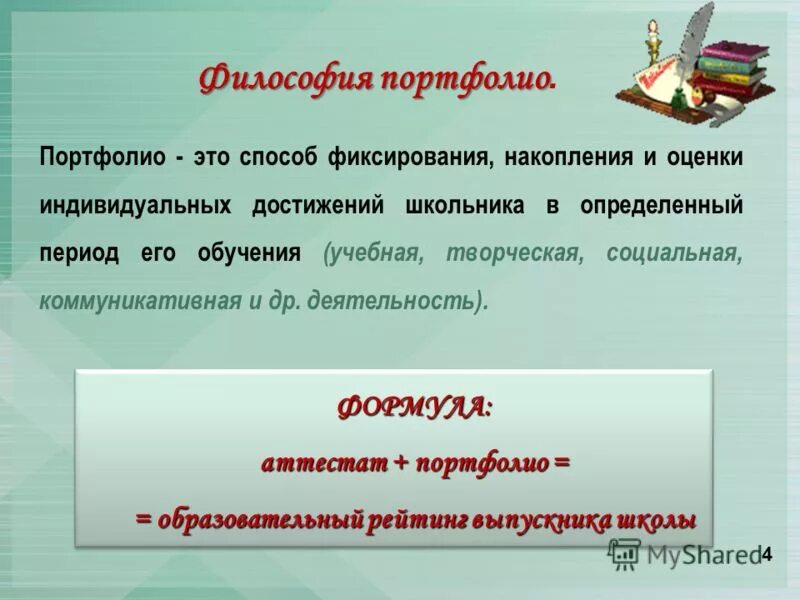 Философия портфолио.

Портфолио - это способ фиксирования, накопления и оценки индивидуальных достижений школьника в определенный период его обучения (учебная, творческая, социальная, коммуникативная и др. деятельность).

ФОРМУЛА:
аттестат + портфолио =
= образовательный рейтинг выпускника школы

MyShared 4